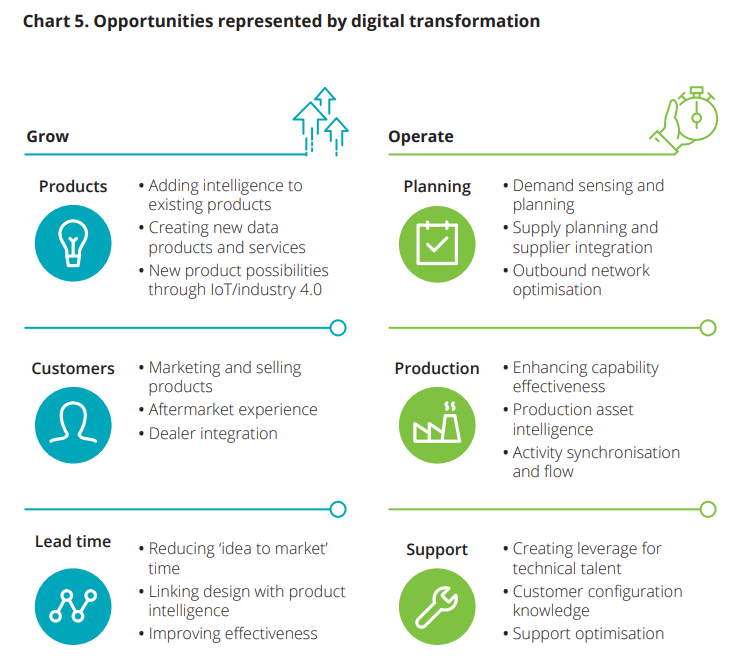 Chart 5. Opportunities represented by digital transformation

Grow

Products
• Adding intelligence to existing products
• Creating new data products and services
• New product possibilities through IoT/industry 4.0

Customers
• Marketing and selling products
• Aftermarket experience
• Dealer integration

Lead time
• Reducing 'idea to market' time
• Linking design with product intelligence
• Improving effectiveness

Operate

Planning
• Demand sensing and planning
• Supply planning and supplier integration
• Outbound network optimisation

Production
• Enhancing capability effectiveness
• Production asset intelligence
• Activity synchronisation and flow

Support
• Creating leverage for technical talent
• Customer configuration knowledge
• Support optimisation